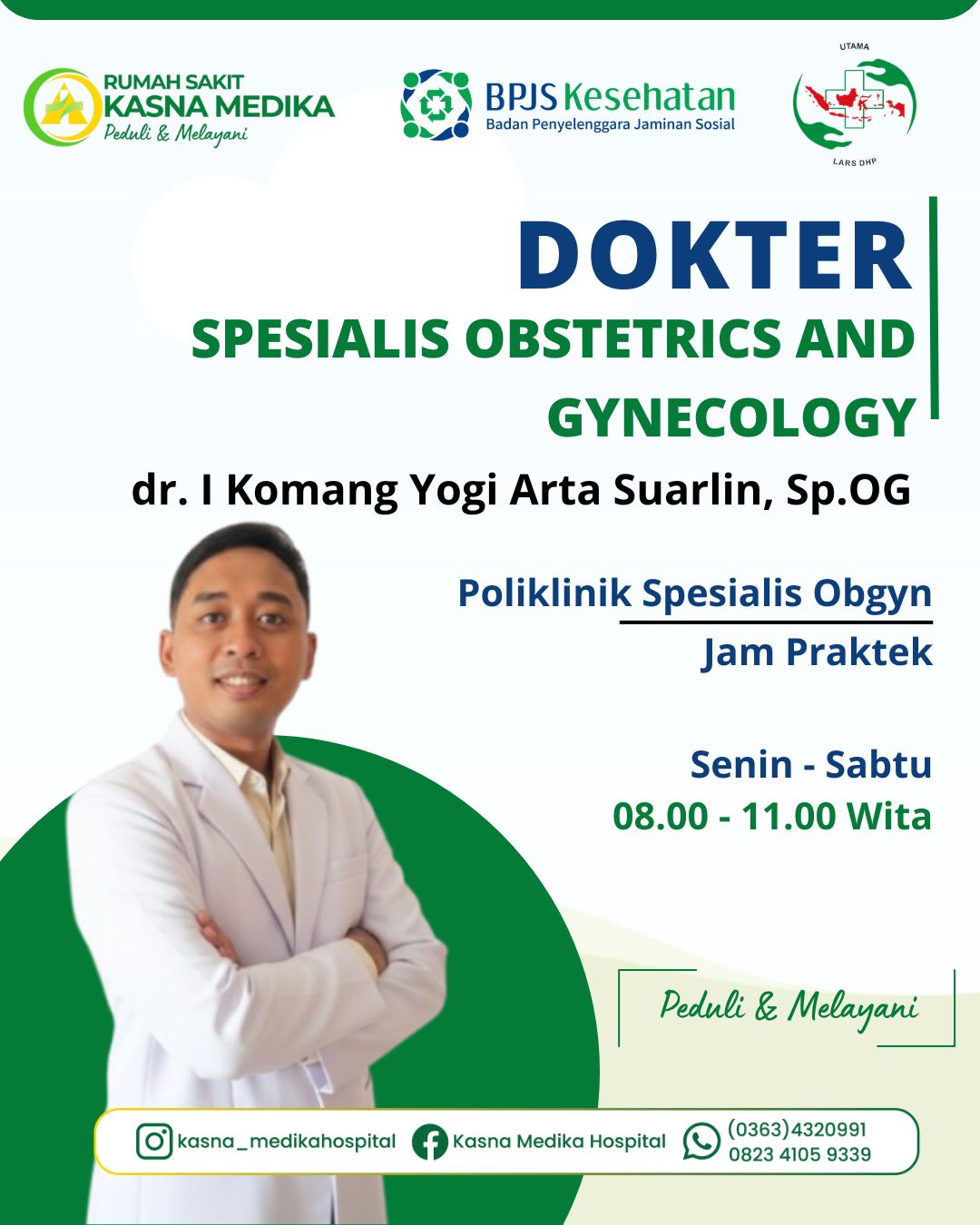 RUMAH SAKIT
KASNA MEDIKA
Peduli & Melayani

BPJS Kesehatan
Badan Penyelenggara Jaminan Sosial

UTAMA
LARS DHP

DOKTER
SPESIALIS OBSTETRICS AND GYNECOLOGY

dr. I Komang Yogi Arta Suarlin, Sp.OG

Poliklinik Spesialis Obgyn
Jam Praktek

Senin - Sabtu
08.00 - 11.00 Wita

Peduli & Melayani

kasna_medikahospital
Kasna Medika Hospital
(0363)4320991
0823 4105 9339